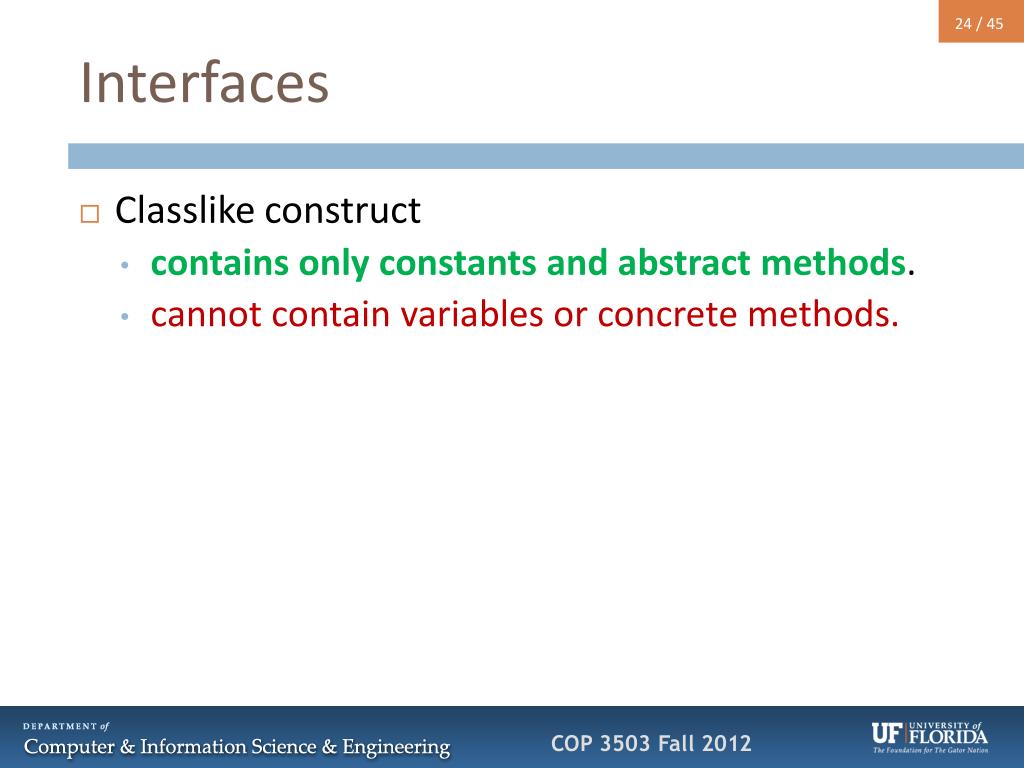 24 / 45

Interfaces

□ Classlike construct
• contains only constants and abstract methods.
• cannot contain variables or concrete methods.

DEPARTMENT of
Computer & Information Science & Engineering

COP 3503 Fall 2012

UF UNIVERSITY of FLORIDA
The Foundation for The Gator Nation